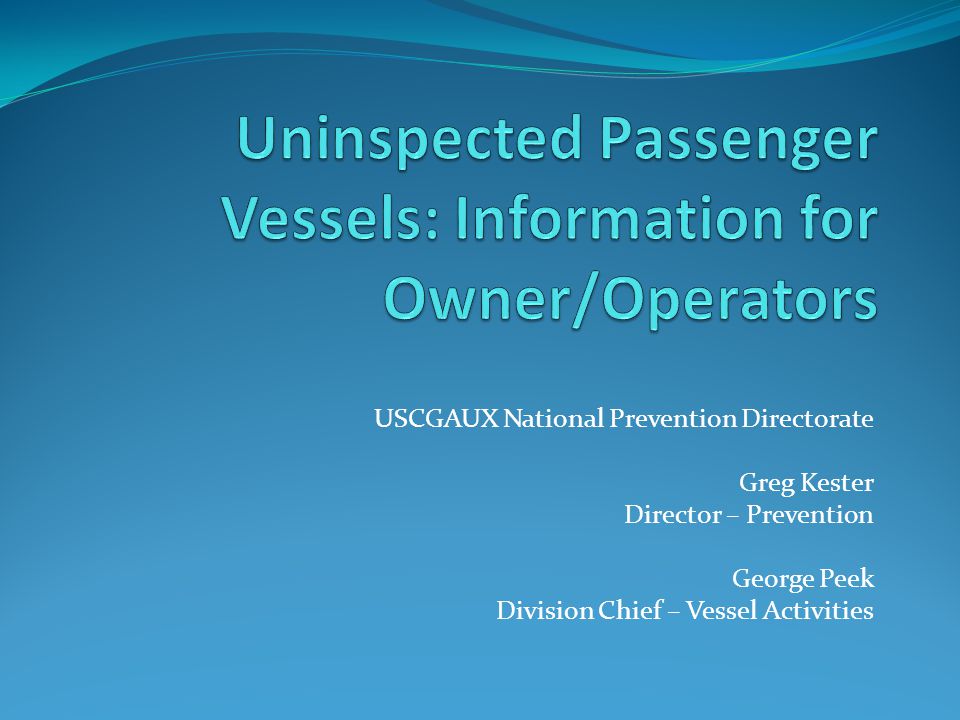 Uninspected Passenger Vessels: Information for Owner/Operators

USCGAUX National Prevention Directorate

Greg Kester
Director – Prevention

George Peek
Division Chief – Vessel Activities